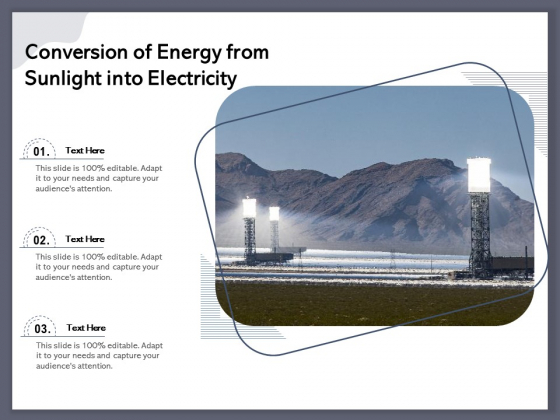 Conversion of Energy from Sunlight into Electricity

01. Text Here

This slide is 100% editable. Adapt it to your needs and capture your audience's attention.

02. Text Here

This slide is 100% editable. Adapt it to your needs and capture your audience's attention.

03. Text Here

This slide is 100% editable. Adapt it to your needs and capture your audience's attention.